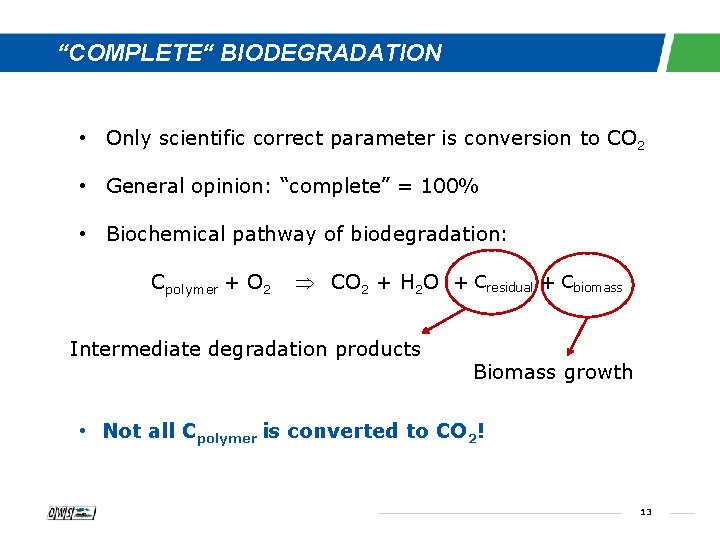 “COMPLETE“ BIODEGRADATION

• Only scientific correct parameter is conversion to $CO_2$

• General opinion: “complete” = 100%

• Biochemical pathway of biodegradation:

$C_{polymer} + O_2 \Rightarrow CO_2 + H_2O + C_{residual} + C_{biomass}$

Intermediate degradation products

Biomass growth

• Not all $C_{polymer}$ is converted to $CO_2$!

OWS

13